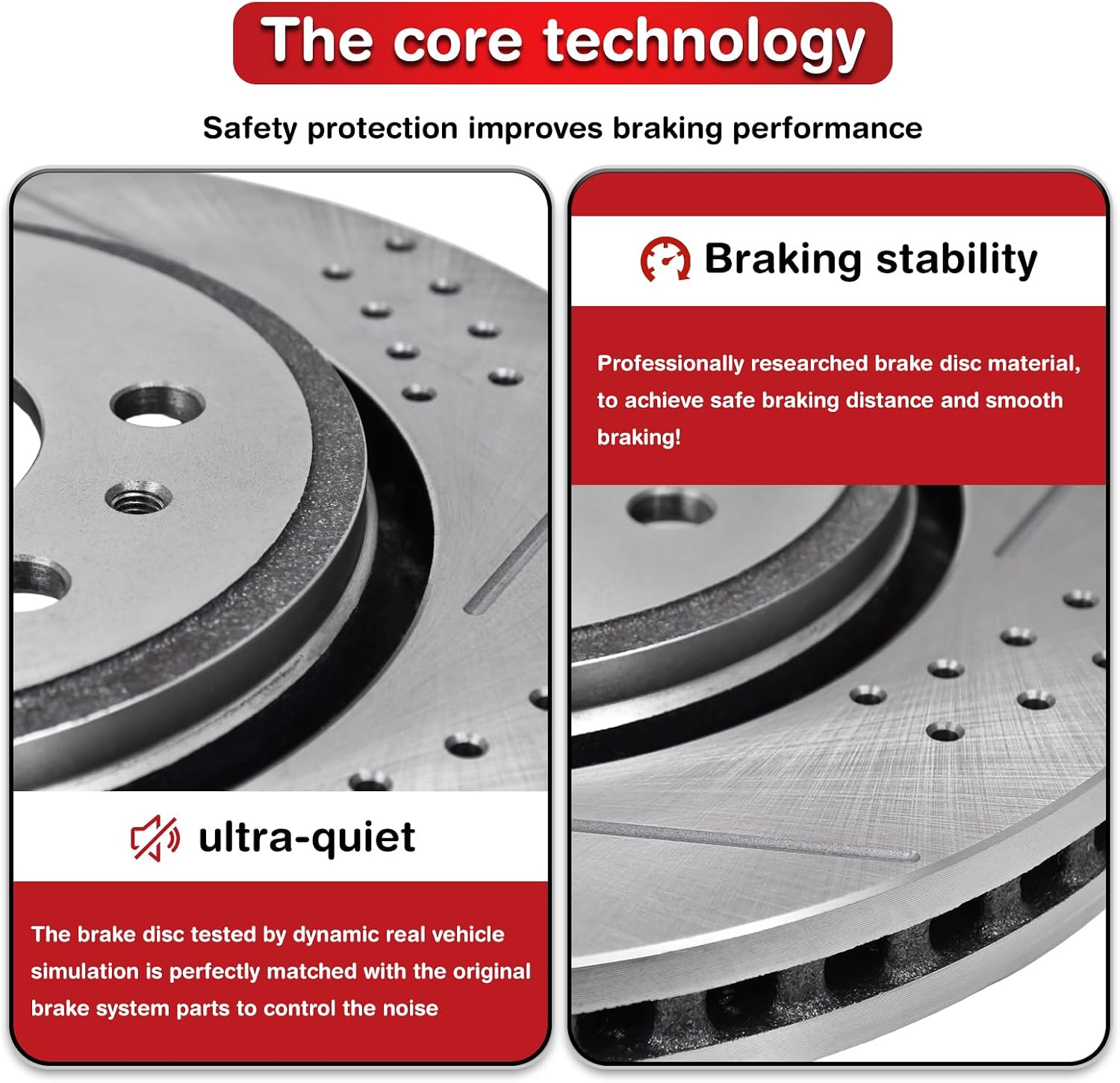 The core technology

Safety protection improves braking performance

ultra-quiet

The brake disc tested by dynamic real vehicle simulation is perfectly matched with the original brake system parts to control the noise

Braking stability

Professionally researched brake disc material, to achieve safe braking distance and smooth braking!